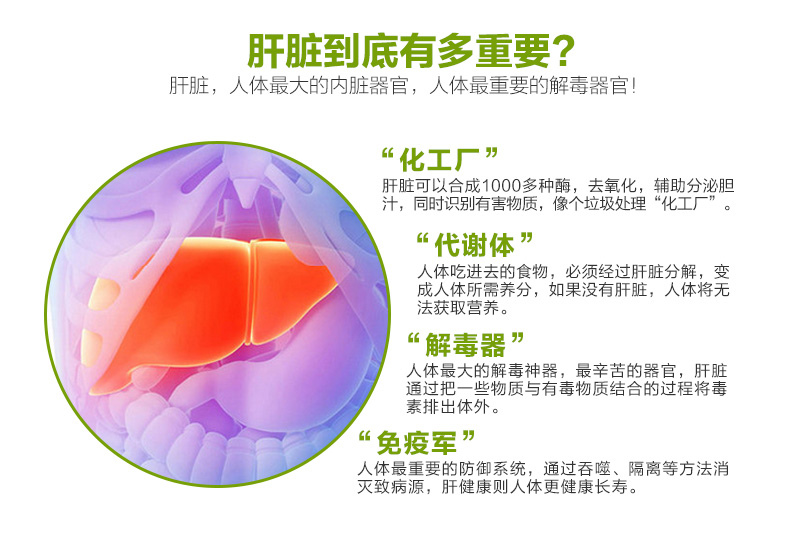 肝脏到底有多重要?

肝脏，人体最大的内脏器官，人体最重要的解毒器官!

“化工厂”

肝脏可以合成1000多种酶，去氧化，辅助分泌胆汁，同时识别有害物质，像个垃圾处理“化工厂”。

“代谢体”

人体吃进去的食物，必须经过肝脏分解，变成人体所需养分，如果没有肝脏，人体将无法获取营养。

“解毒器”

人体最大的解毒神器，最辛苦的器官，肝脏通过把一些物质与有毒物质结合的过程将毒素排出体外。

“免疫军”

人体最重要的防御系统，通过吞噬、隔离等方法消灭致病源，肝健康则人体更健康长寿。